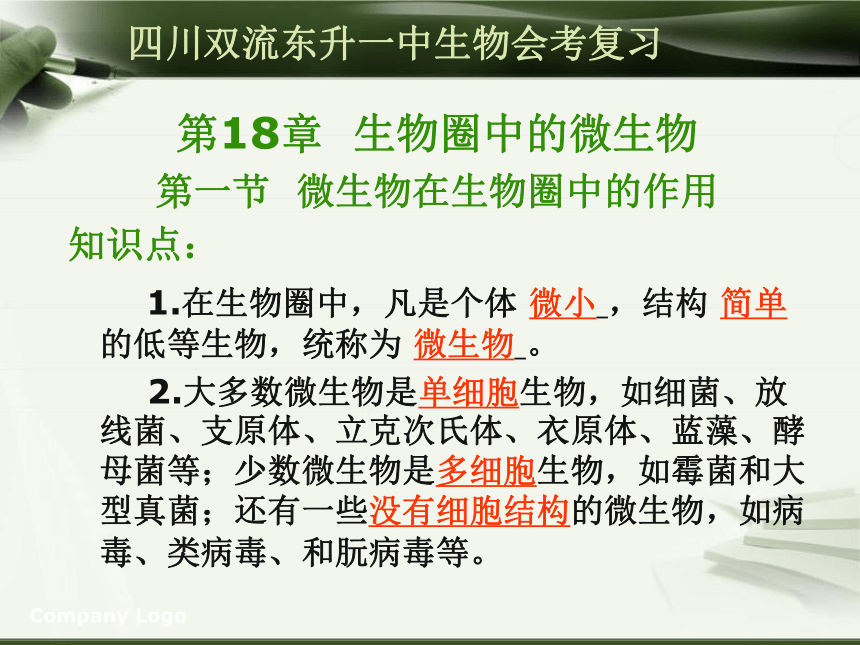 四川双流东升一中生物会考复习

第18章 生物圈中的微生物

第一节 微生物在生物圈中的作用

知识点：

1.在生物圈中，凡是个体 微小_，结构 简单 的低等生物，统称为 微生物_。

2.大多数微生物是单细胞生物，如细菌、放线菌、支原体、立克次氏体、衣原体、蓝藻、酵母菌等；少数微生物是多细胞生物，如霉菌和大型真菌；还有一些没有细胞结构的微生物，如病毒、类病毒、和朊病毒等。

Company Logo